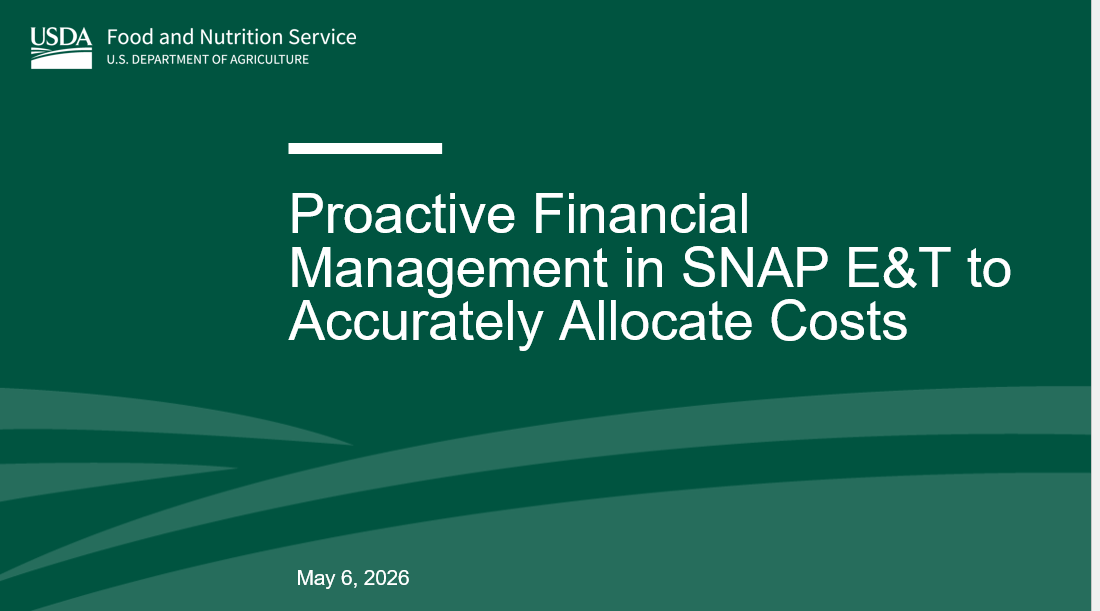 USDA Food and Nutrition Service
U.S. DEPARTMENT OF AGRICULTURE

Proactive Financial Management in SNAP E&T to Accurately Allocate Costs

May 6, 2026